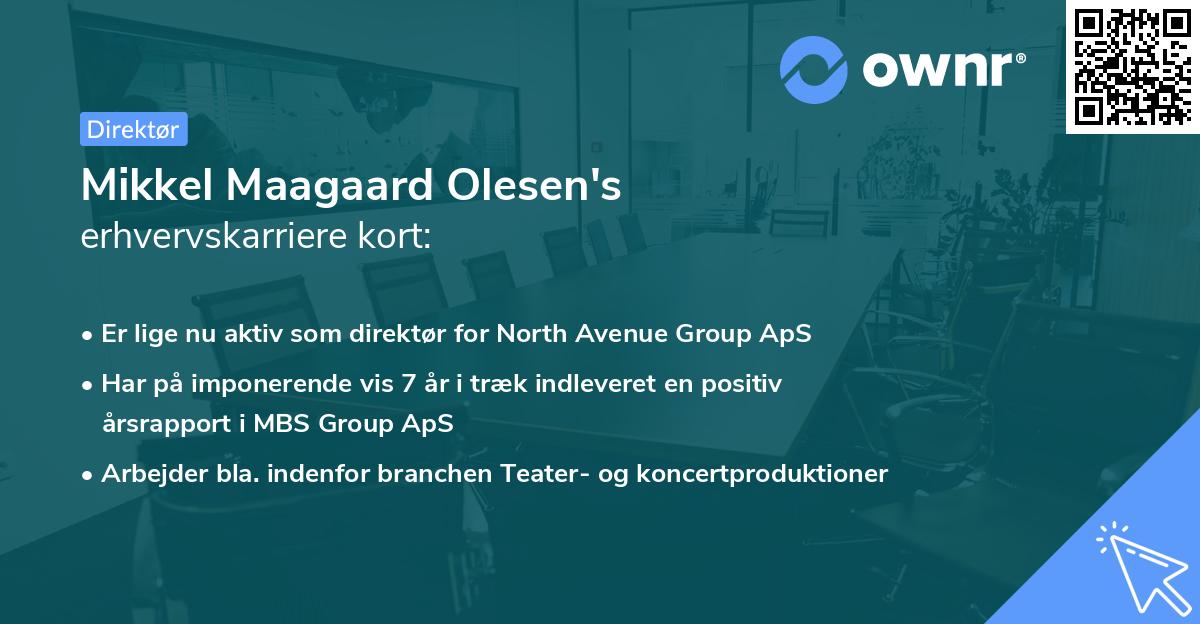 ownr®

Direktør

Mikkel Maagaard Olesen's
erhvervskarriere kort:

• Er lige nu aktiv som direktør for North Avenue Group ApS
• Har på imponerende vis 7 år i træk indleveret en positiv årsrapport i MBS Group ApS
• Arbejder bla. indenfor branchen Teater- og koncertproduktioner